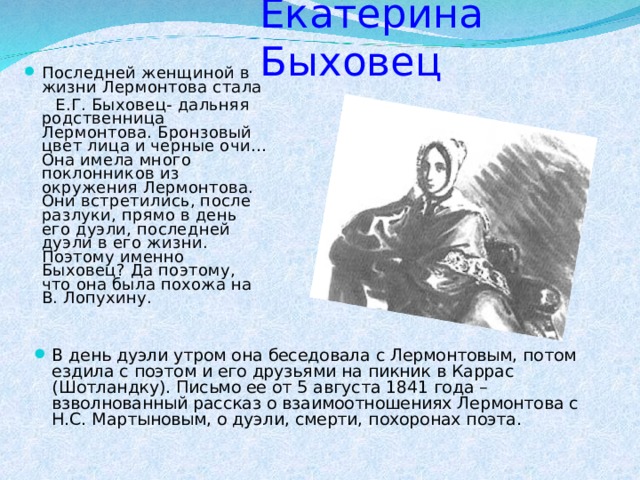 Екатерина Быховец

Последней женщиной в жизни Лермонтова стала

Е.Г. Быховец- дальняя родственница Лермонтова. Бронзовый цвет лица и черные очи… Она имела много поклонников из окружения Лермонтова. Они встретились, после разлуки, прямо в день его дуэли, последней дуэли в его жизни. Поэтому именно Быховец? Да поэтому, что она была похожа на В. Лопухину.

В день дуэли утром она беседовала с Лермонтовым, потом ездила с поэтом и его друзьями на пикник в Каррас (Шотландку). Письмо ее от 5 августа 1841 года – взволнованный рассказ о взаимоотношениях Лермонтова с Н.С. Мартыновым, о дуэли, смерти, похоронах поэта.